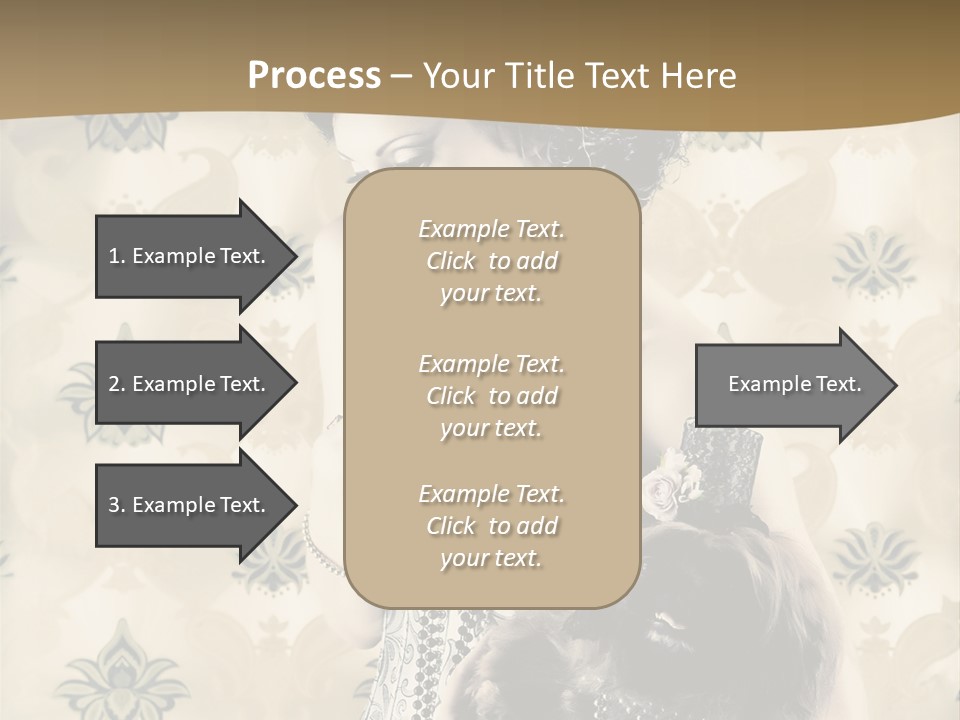 Process – Your Title Text Here

1. Example Text.

2. Example Text.

3. Example Text.

Example Text. Click to add your text.

Example Text. Click to add your text.

Example Text. Click to add your text.

Example Text.